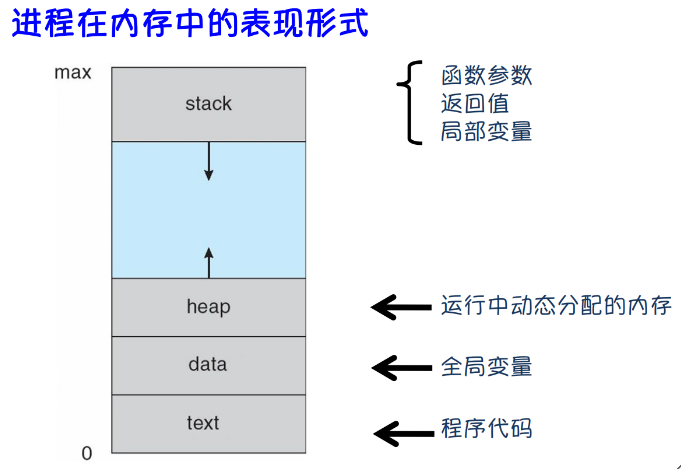 进程在内存中的表现形式

max

stack

函数参数
返回值
局部变量

heap

运行中动态分配的内存

data

全局变量

text

程序代码

0